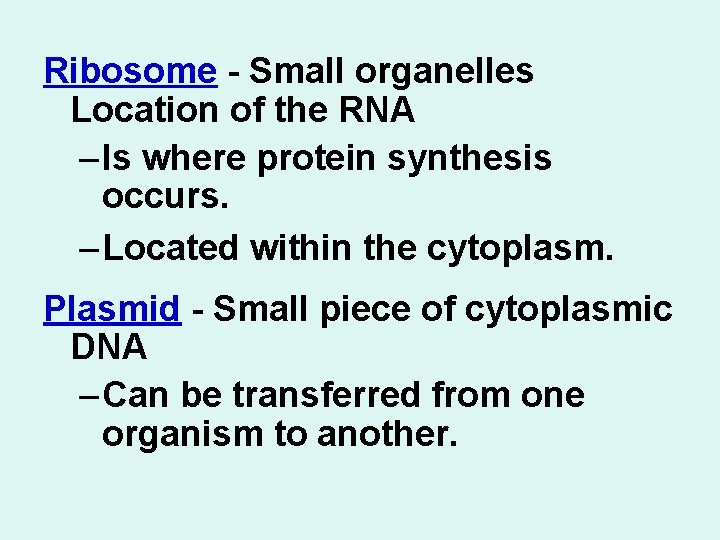 Ribosome - Small organelles Location of the RNA

– Is where protein synthesis occurs.

– Located within the cytoplasm.

Plasmid - Small piece of cytoplasmic DNA

– Can be transferred from one organism to another.